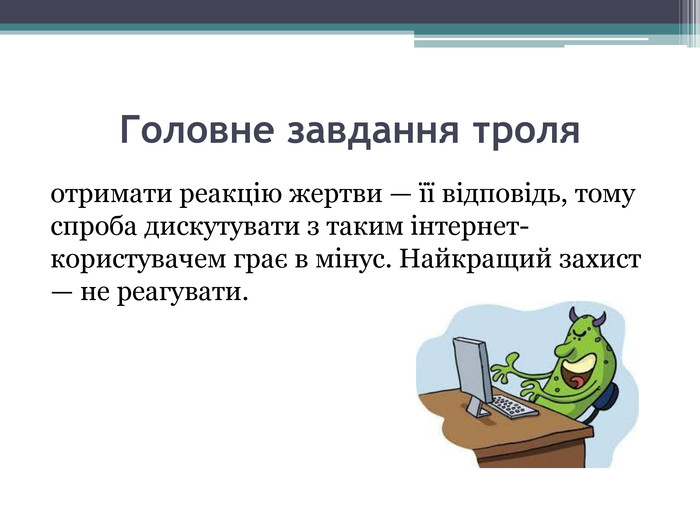 Головне завдання троля

отримати реакцію жертви — її відповідь, тому спроба дискутувати з таким інтернет-користувачем грає в мінус. Найкращий захист — не реагувати.